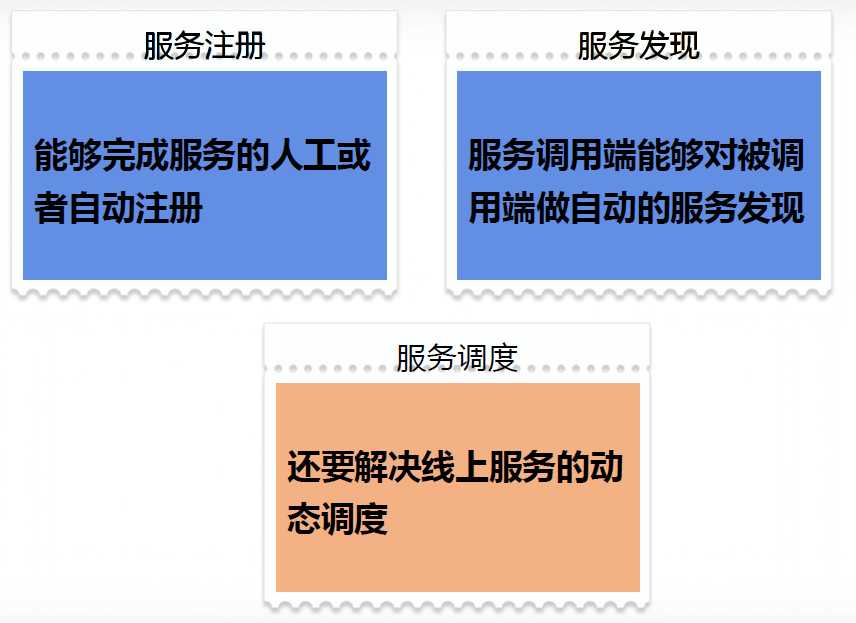 服务注册

能够完成服务的人工或者自动注册

服务发现

服务调用端能够对被调用端做自动的服务发现

服务调度

还要解决线上服务的动态调度